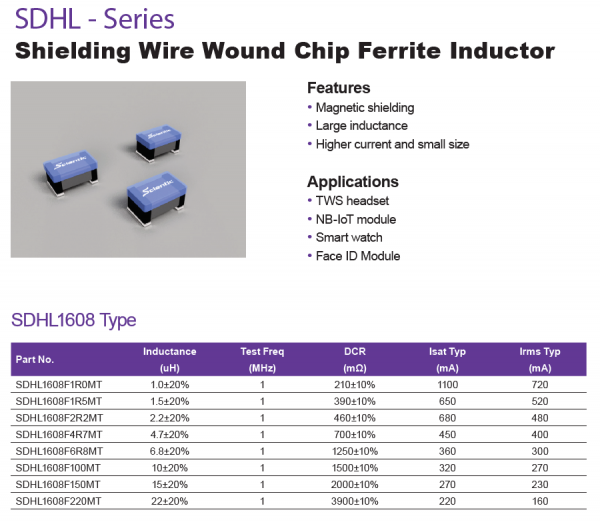 SDHL - Series
Shielding Wire Wound Chip Ferrite Inductor

Scientic
Scientic
Scientic

Features
• Magnetic shielding
• Large inductance
• Higher current and small size

Applications
• TWS headset
• NB-IoT module
• Smart watch
• Face ID Module

SDHL1608 Type

| Part No. | Inductance (uH) | Test Freq (MHz) | DCR (mΩ) | Isat Typ (mA) | Irms Typ (mA) |
|---|---|---|---|---|---|
| SDHL1608F1R0MT | 1.0±20% | 1 | 210±10% | 1100 | 720 |
| SDHL1608F1R5MT | 1.5±20% | 1 | 390±10% | 650 | 520 |
| SDHL1608F2R2MT | 2.2±20% | 1 | 460±10% | 680 | 480 |
| SDHL1608F4R7MT | 4.7±20% | 1 | 700±10% | 450 | 400 |
| SDHL1608F6R8MT | 6.8±20% | 1 | 1250±10% | 360 | 300 |
| SDHL1608F100MT | 10±20% | 1 | 1500±10% | 320 | 270 |
| SDHL1608F150MT | 15±20% | 1 | 2000±10% | 270 | 230 |
| SDHL1608F220MT | 22±20% | 1 | 3900±10% | 220 | 160 |